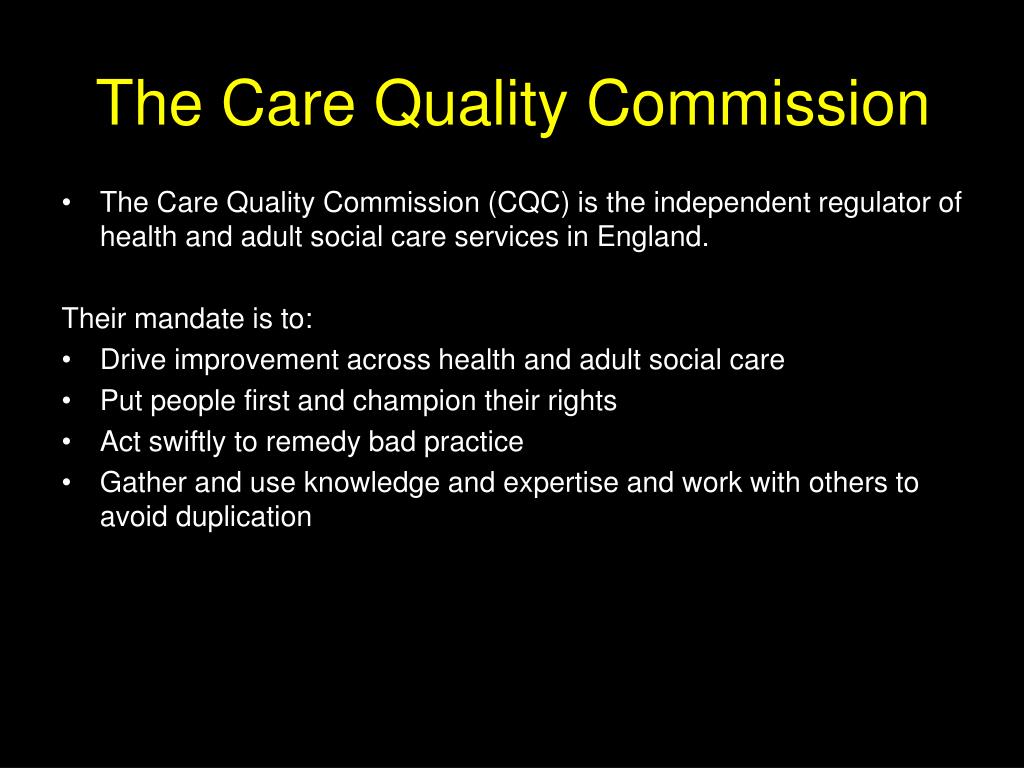 The Care Quality Commission

• The Care Quality Commission (CQC) is the independent regulator of health and adult social care services in England.

Their mandate is to:
• Drive improvement across health and adult social care
• Put people first and champion their rights
• Act swiftly to remedy bad practice
• Gather and use knowledge and expertise and work with others to avoid duplication